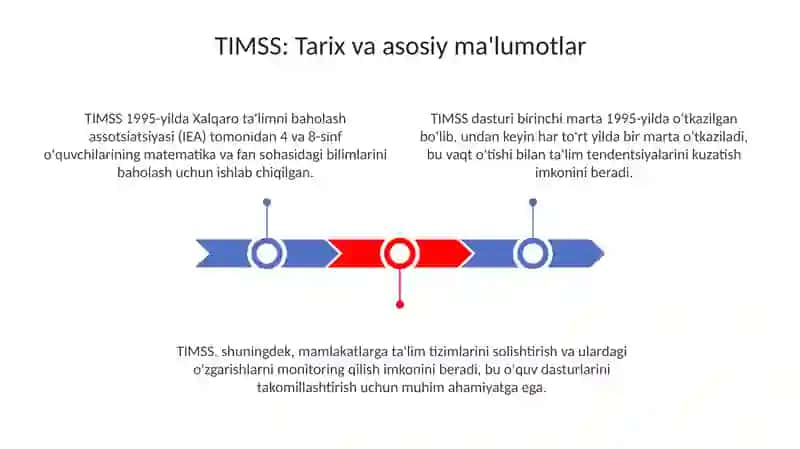 TIMSS: Tarix va asosiy ma'lumotlar

TIMSS 1995-yilda Xalqaro ta'limni baholash assotsiatsiyasi (IEA) tomonidan 4 va 8-sinf o'quvchilarining matematika va fan sohasidagi bilimlarini baholash uchun ishlab chiqilgan.

TIMSS dasturi birinchi marta 1995-yilda o'tkazilgan bo'lib, undan keyin har to'rt yilda bir marta o'tkaziladi, bu vaqt o'tishi bilan ta'lim tendentsiyalarini kuzatish imkonini beradi.

TIMSS, shuningdek, mamlakatlarga ta'lim tizimlarini solishtirish va ulardagi o'zgarishlarni monitoring qilish imkonini beradi, bu o'quv dasturlarini takomillashtirish uchun muhim ahamiyatga ega.